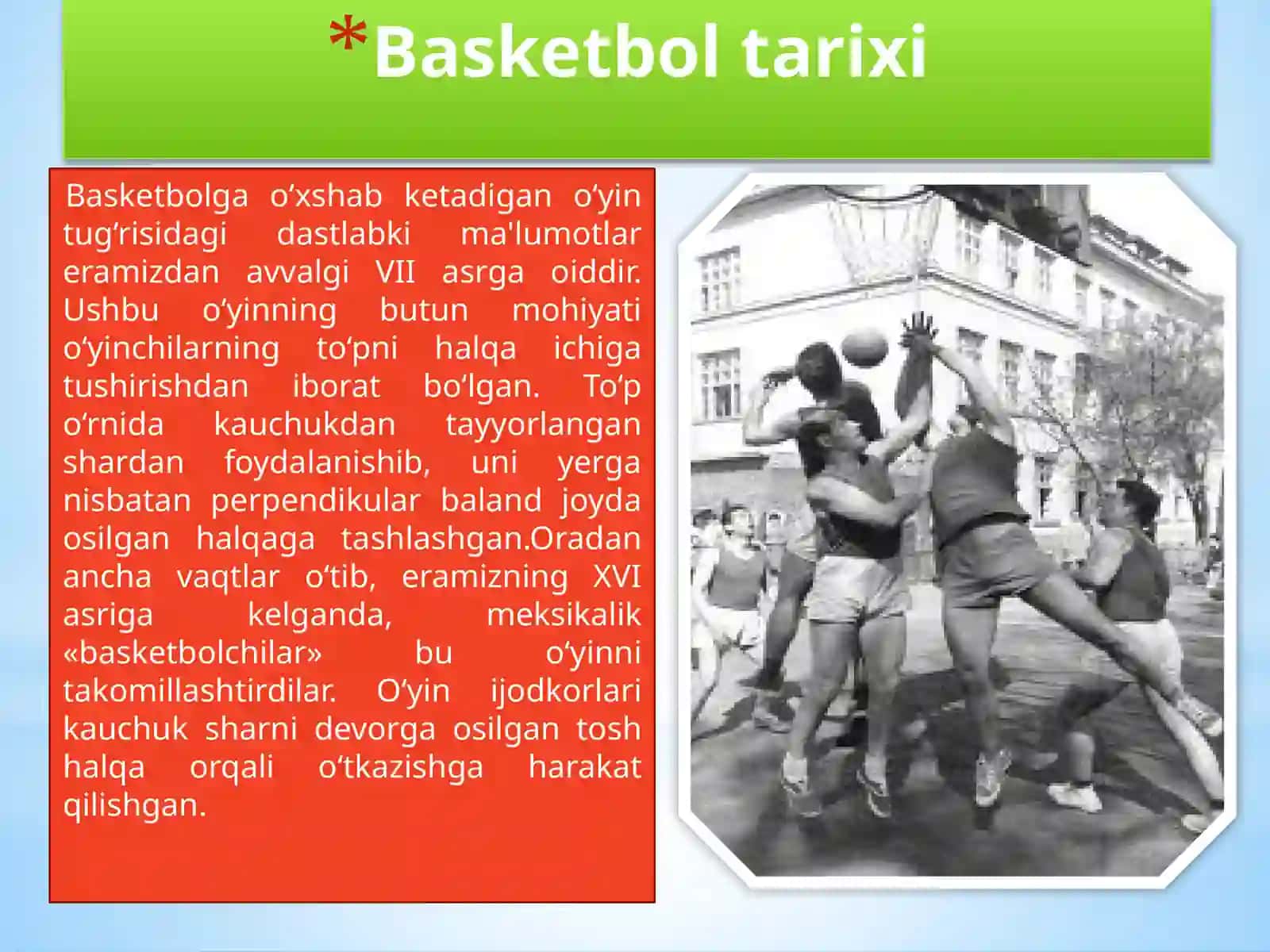 *Basketbol tarixi

Basketbolga o‘xshab ketadigan o‘yin tug‘risidagi dastlabki ma'lumotlar eramizdan avvalgi VII asrga oiddir. Ushbu o‘yinning butun mohiyati o‘yinchilarning to‘pni halqa ichiga tushirishdan iborat bo‘lgan. To‘p o‘rnida kauchukdan tayyorlangan shardan foydalanishib, uni yerga nisbatan perpendikular baland joyda osilgan halqaga tashlashgan.Oradan ancha vaqtlar o‘tib, eramizning XVI asriga kelganda, meksikalik «basketbolchilar» bu o‘yinni takomillashtirdilar. O‘yin ijodkorlari kauchuk sharni devorga osilgan tosh halqa orqali o‘tkazishga harakat qilishgan.